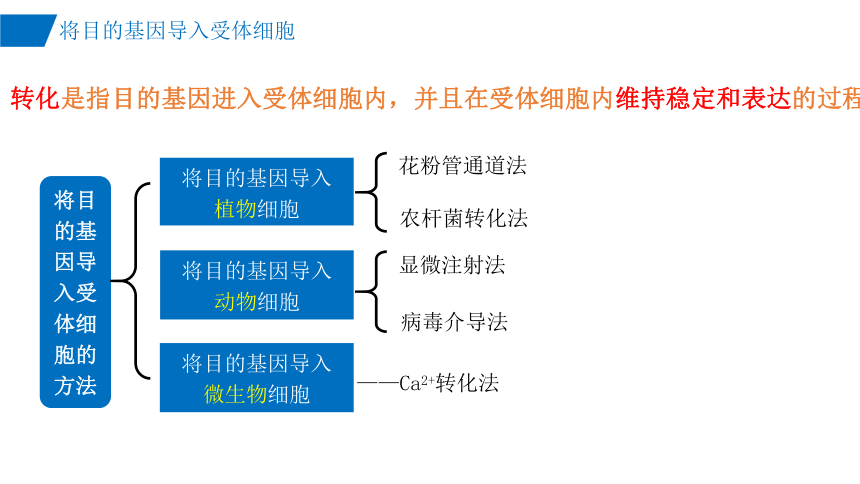 将目的基因导入受体细胞

转化是指目的基因进入受体细胞内，并且在受体细胞内维持稳定和表达的过程

将目的基因导入受体细胞的方法

将目的基因导入植物细胞

花粉管通道法

农杆菌转化法

将目的基因导入动物细胞

显微注射法

病毒介导法

将目的基因导入微生物细胞

——$Ca^{2+}$转化法